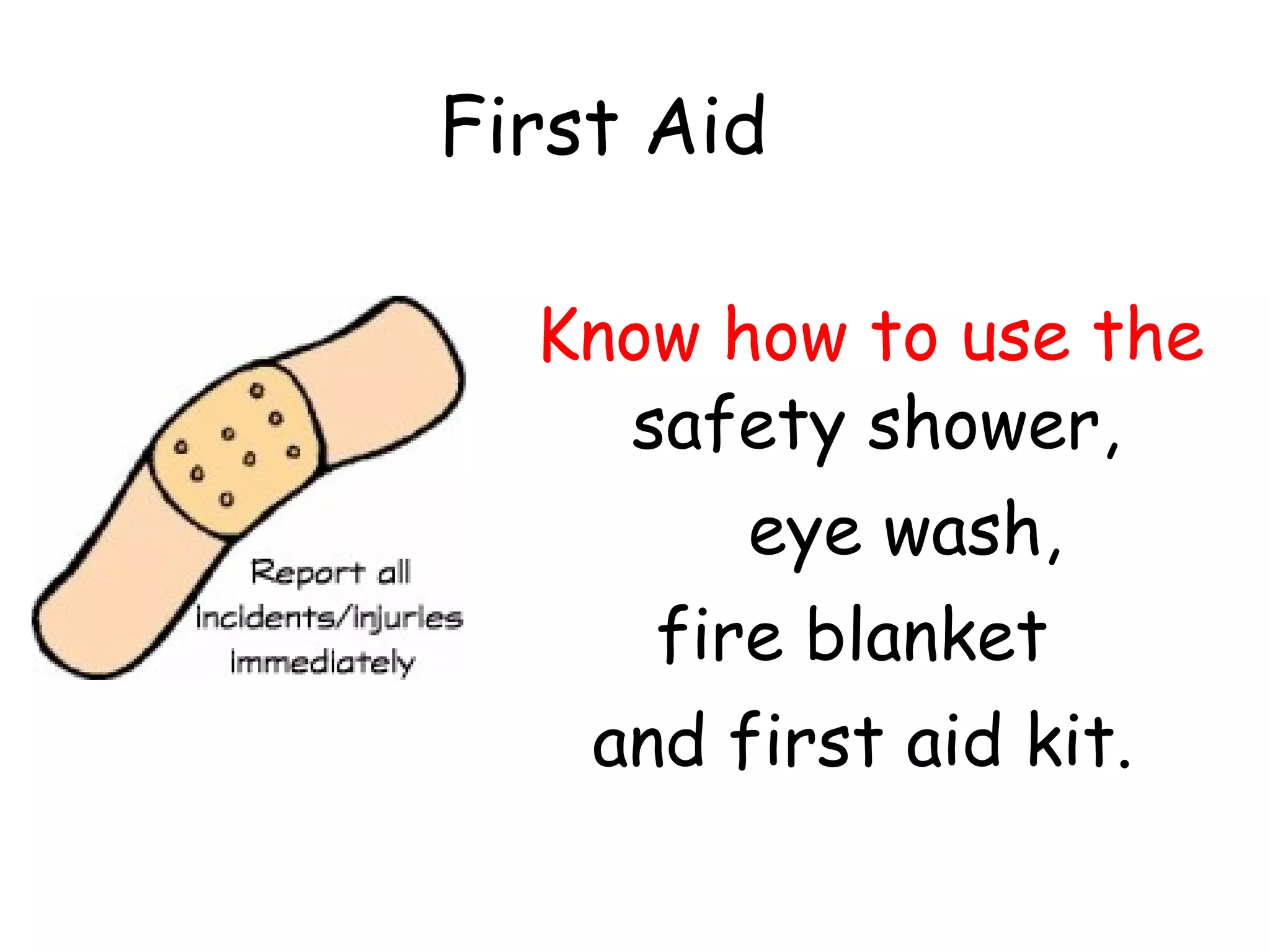 First Aid

Report all incidents/injuries immediately

Know how to use the safety shower, eye wash, fire blanket and first aid kit.